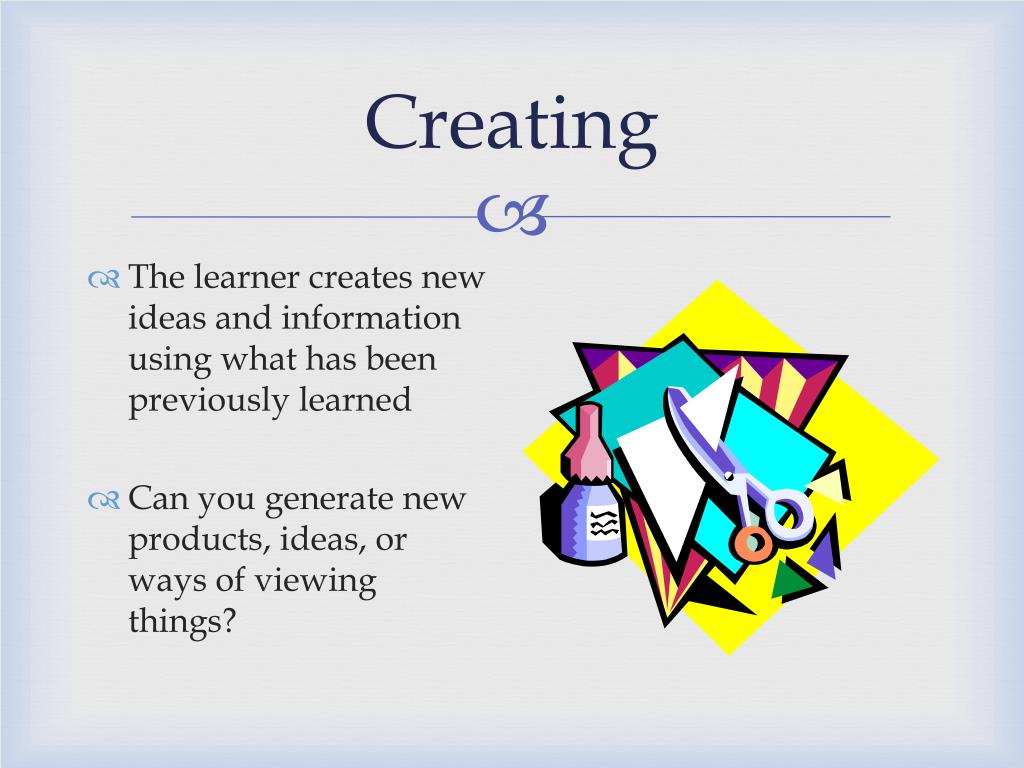 Creating

The learner creates new ideas and information using what has been previously learned

Can you generate new products, ideas, or ways of viewing things?